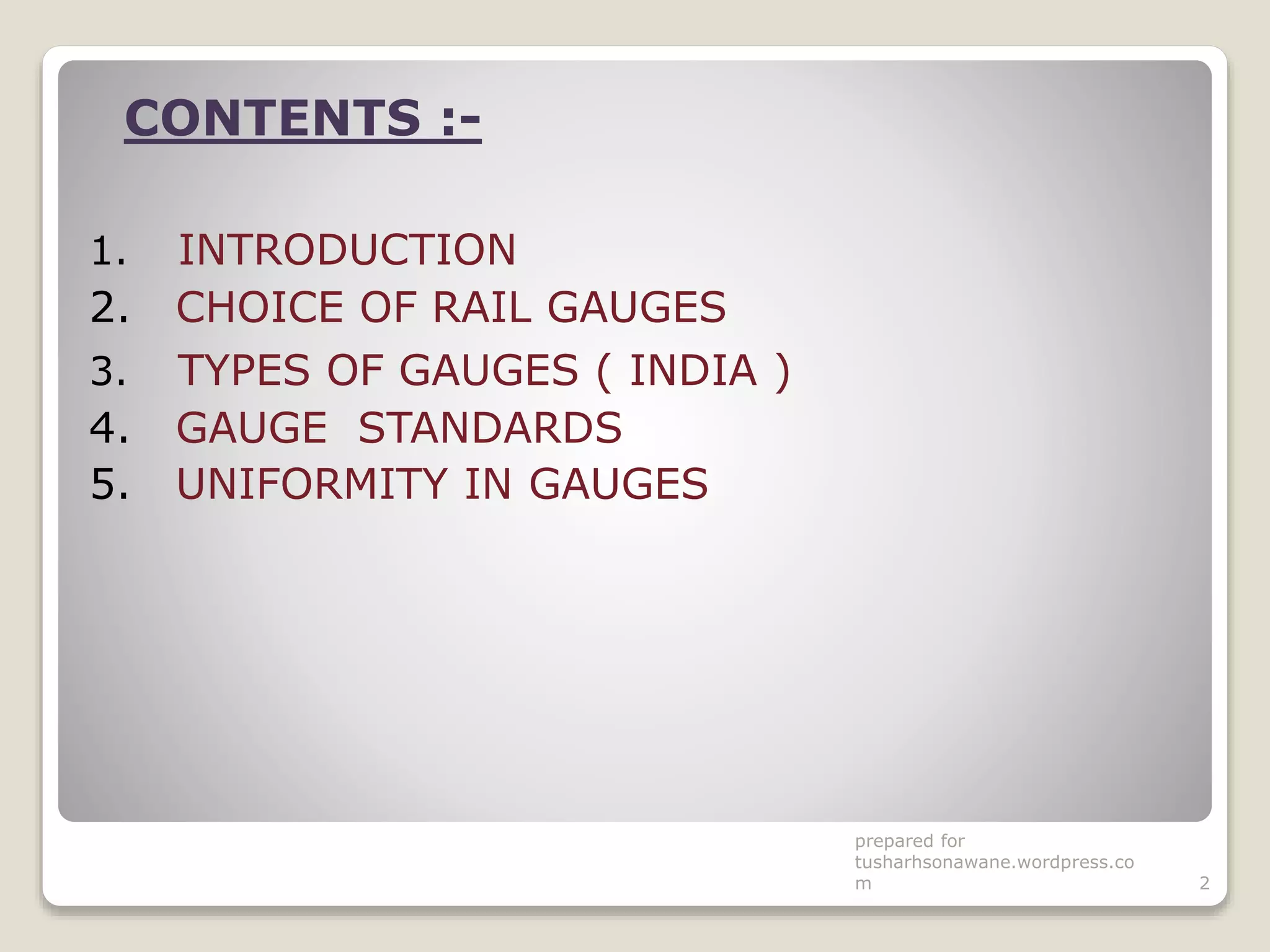 CONTENTS :-

1. INTRODUCTION
2. CHOICE OF RAIL GAUGES
3. TYPES OF GAUGES ( INDIA )
4. GAUGE STANDARDS
5. UNIFORMITY IN GAUGES

prepared for tusharhsonawane.wordpress.com

2